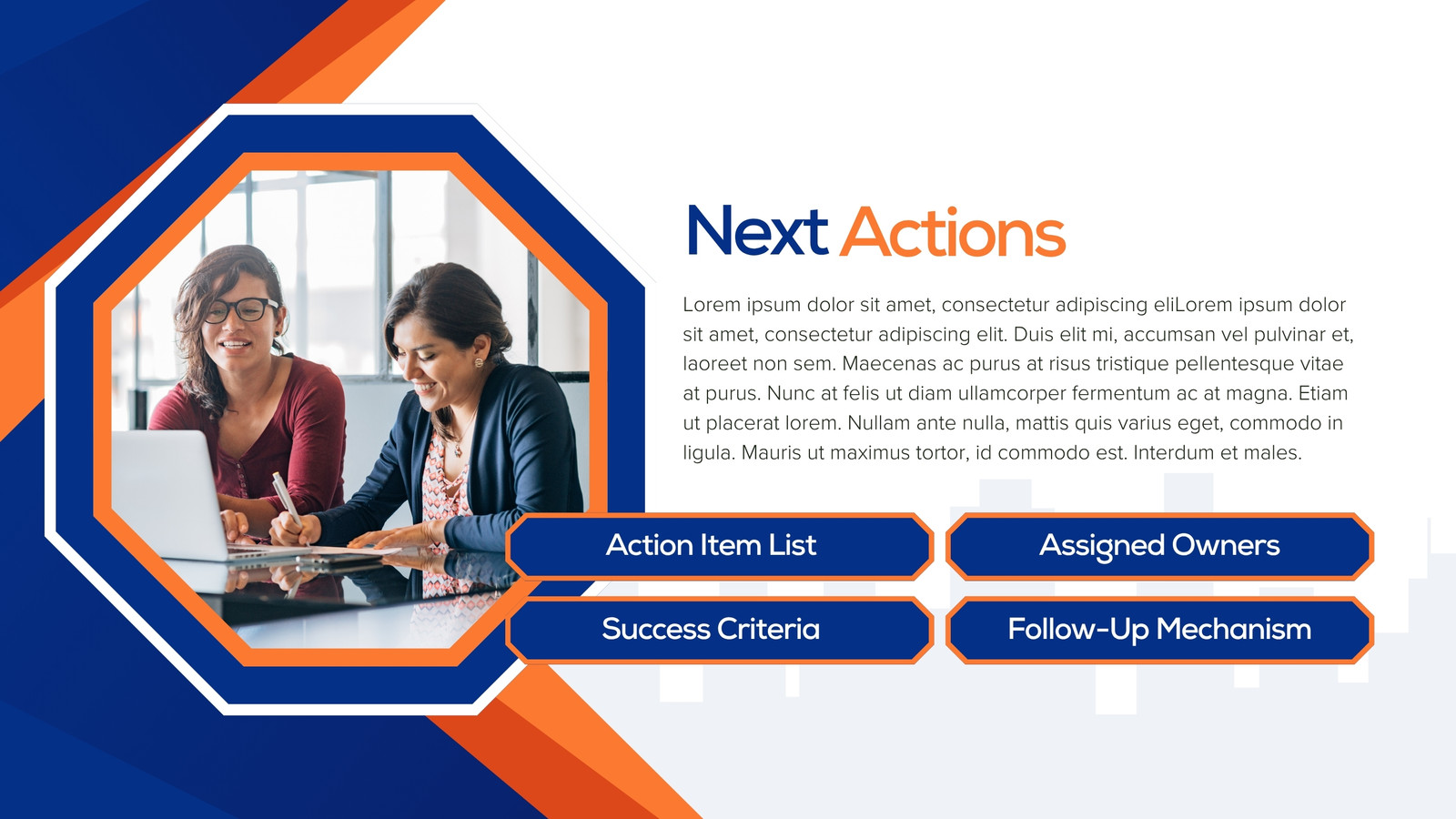 Next Actions

Lorem ipsum dolor sit amet, consectetur adipiscing eliLorem ipsum dolor sit amet, consectetur adipiscing elit. Duis elit mi, accumsan vel pulvinar et, laoreet non sem. Maecenas ac purus at risus tristique pellentesque vitae at purus. Nunc at felis ut diam ullamcorper fermentum ac at magna. Etiam ut placerat lorem. Nullam ante nulla, mattis quis varius eget, commodo in ligula. Mauris ut maximus tortor, id commodo est. Interdum et males.

Action Item List

Assigned Owners

Success Criteria

Follow-Up Mechanism